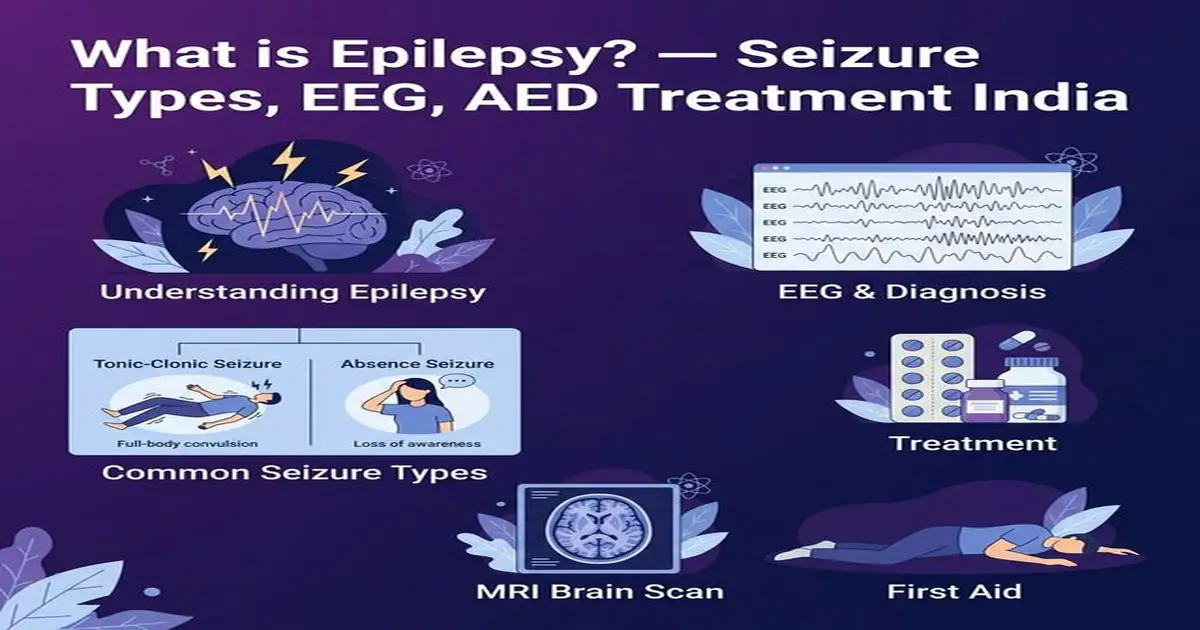 What is Epilepsy? — Seizure Types, EEG, AED Treatment India

Understanding Epilepsy

EEG
EEG
EEG
EEG
EEG

EEG & Diagnosis

Tonic-Clonic Seizure
Full-body convulsion

Absence Seizure
Loss of awareness

Common Seizure Types

Treatment

MRI Brain Scan

First Aid